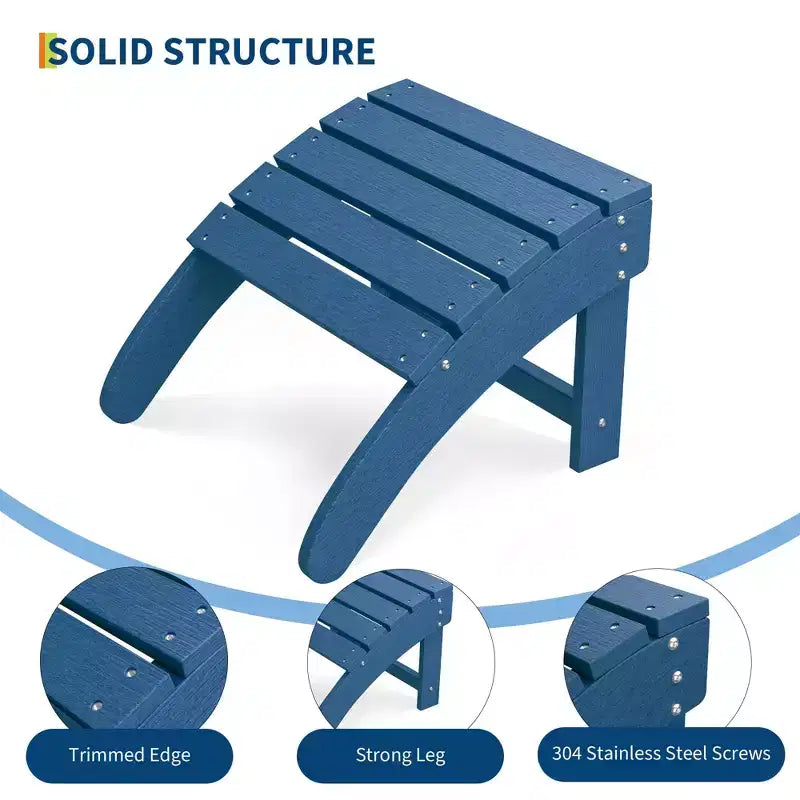 SOLID STRUCTURE

Trimmed Edge

Strong Leg

304 Stainless Steel Screws